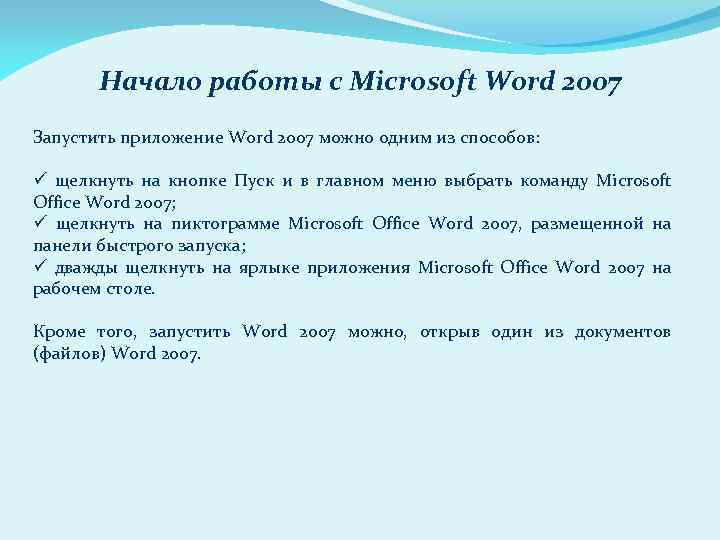 Начало работы с Microsoft Word 2007

Запустить приложение Word 2007 можно одним из способов:

✓ щелкнуть на кнопке Пуск и в главном меню выбрать команду Microsoft Office Word 2007;
✓ щелкнуть на пиктограмме Microsoft Office Word 2007, размещенной на панели быстрого запуска;
✓ дважды щелкнуть на ярлыке приложения Microsoft Office Word 2007 на рабочем столе.

Кроме того, запустить Word 2007 можно, открыв один из документов (файлов) Word 2007.